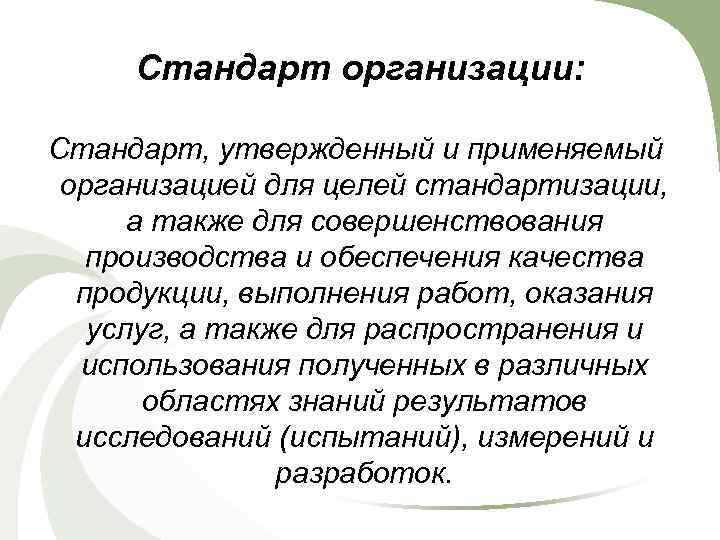 Стандарт организации:

Стандарт, утвержденный и применяемый организацией для целей стандартизации, а также для совершенствования производства и обеспечения качества продукции, выполнения работ, оказания услуг, а также для распространения и использования полученных в различных областях знаний результатов исследований (испытаний), измерений и разработок.